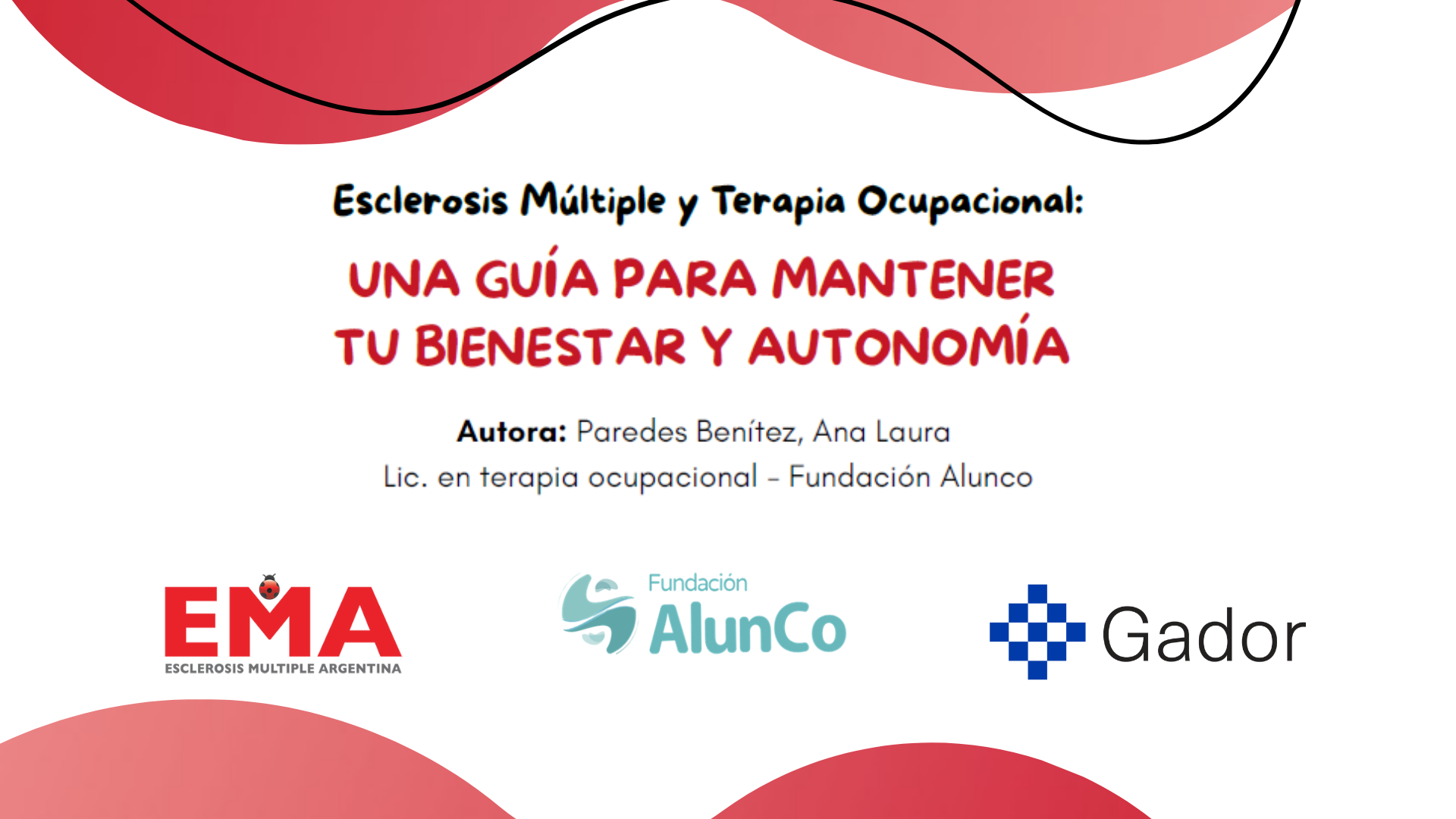 Esclerosis Múltiple y Terapia Ocupacional:

UNA GUÍA PARA MANTENER TU BIENESTAR Y AUTONOMÍA

Autora: Paredes Benítez, Ana Laura
Lic. en terapia ocupacional - Fundación Alunco

EMA
ESCLEROSIS MULTIPLE ARGENTINA

Fundación AlunCo

Gador